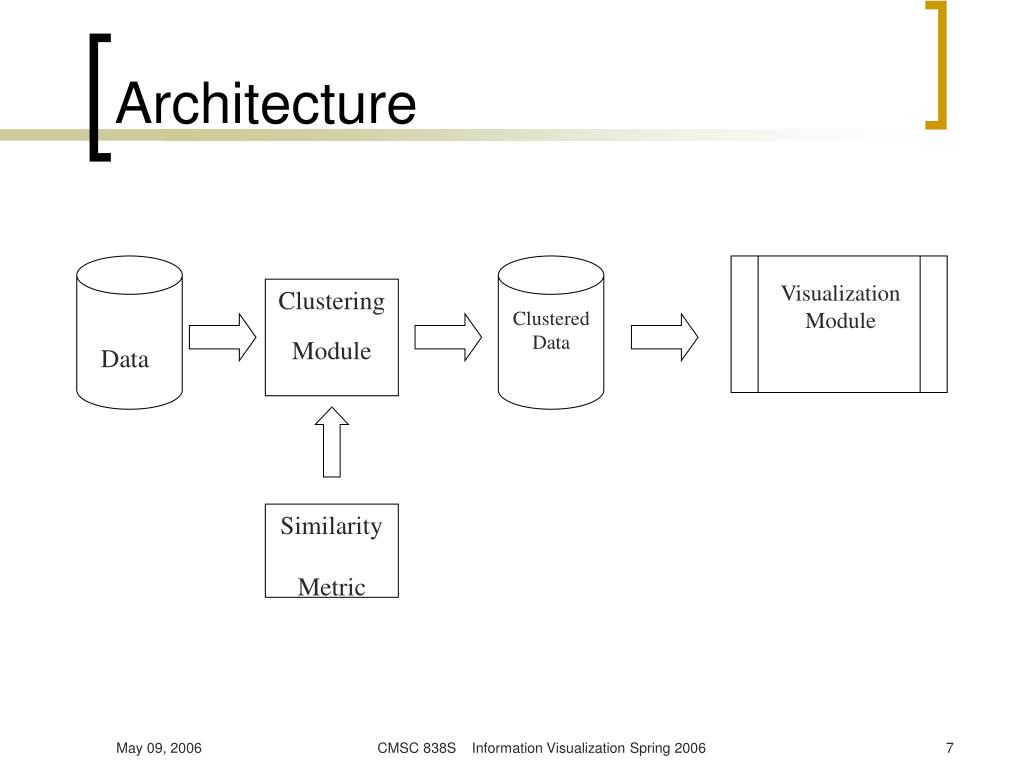 Architecture

Data

Clustering

Module

Clustered Data

Visualization Module

Similarity

Metric

May 09, 2006

CMSC 838S Information Visualization Spring 2006

7